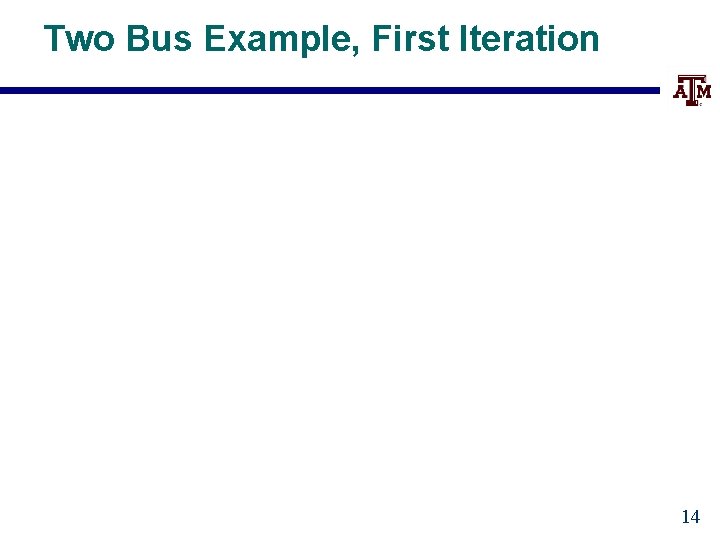 Two Bus Example, First Iteration

ATM

14